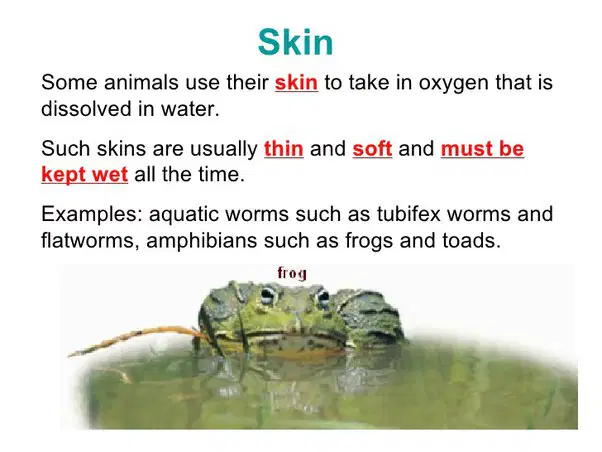 Skin

Some animals use their skin to take in oxygen that is dissolved in water.

Such skins are usually thin and soft and must be kept wet all the time.

Examples: aquatic worms such as tubifex worms and flatworms, amphibians such as frogs and toads.

frog